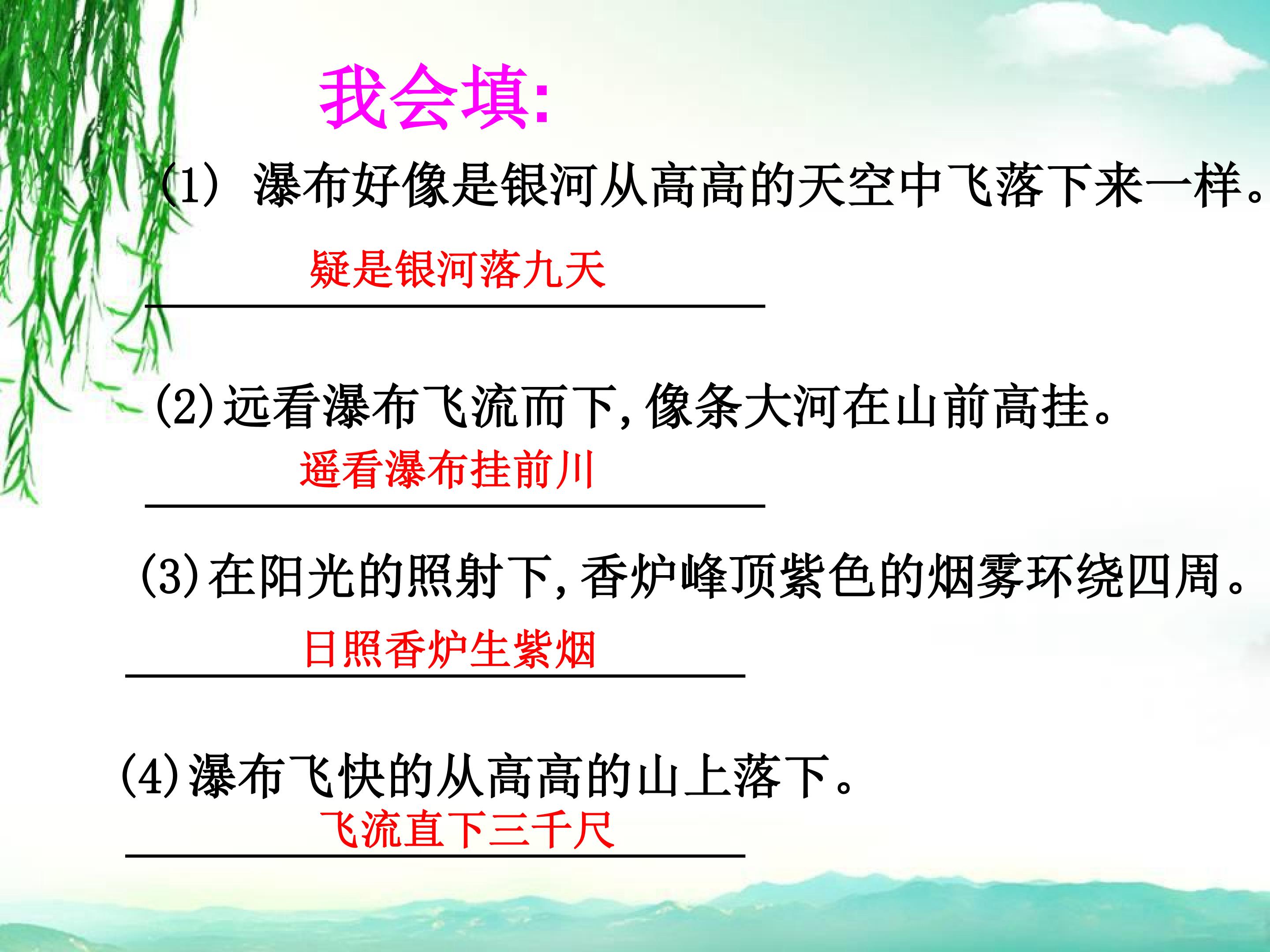 我会填:

(1) 瀑布好像是银河从高高的天空中飞落下来一样。

疑是银河落九天

(2)远看瀑布飞流而下,像条大河在山前高挂。

遥看瀑布挂前川

(3)在阳光的照射下,香炉峰顶紫色的烟雾环绕四周。

日照香炉生紫烟

(4)瀑布飞快的从高高的山上落下。

飞流直下三千尺